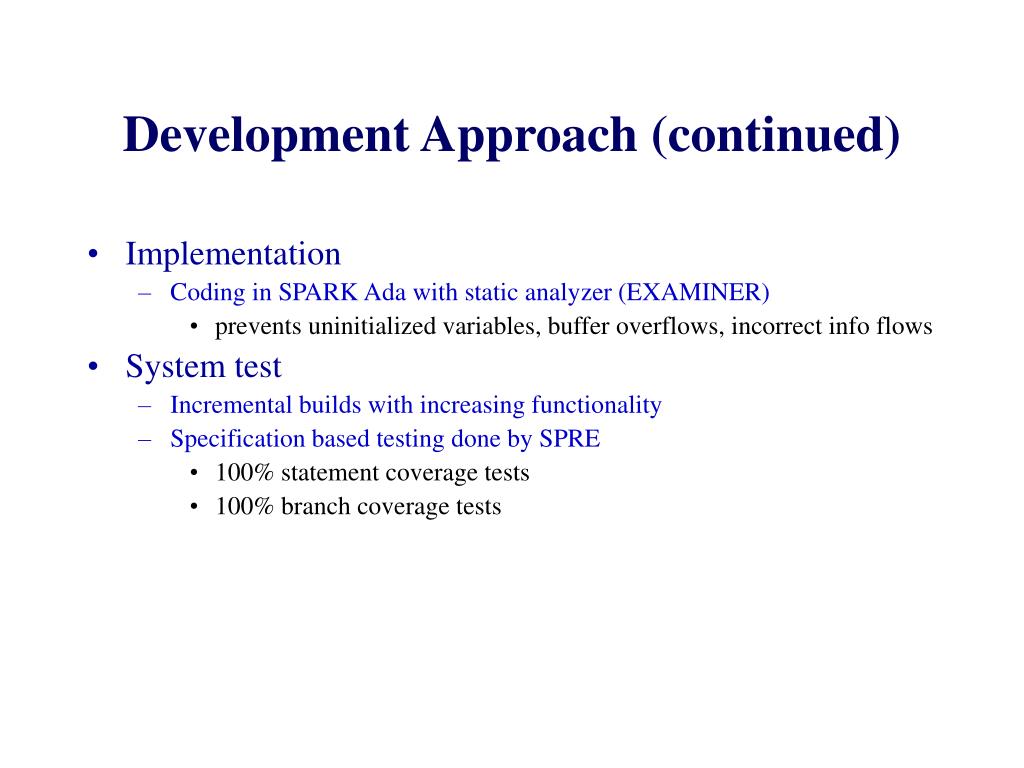 Development Approach (continued)

• Implementation
– Coding in SPARK Ada with static analyzer (EXAMINER)
• prevents uninitialized variables, buffer overflows, incorrect info flows
• System test
– Incremental builds with increasing functionality
– Specification based testing done by SPRE
• 100% statement coverage tests
• 100% branch coverage tests